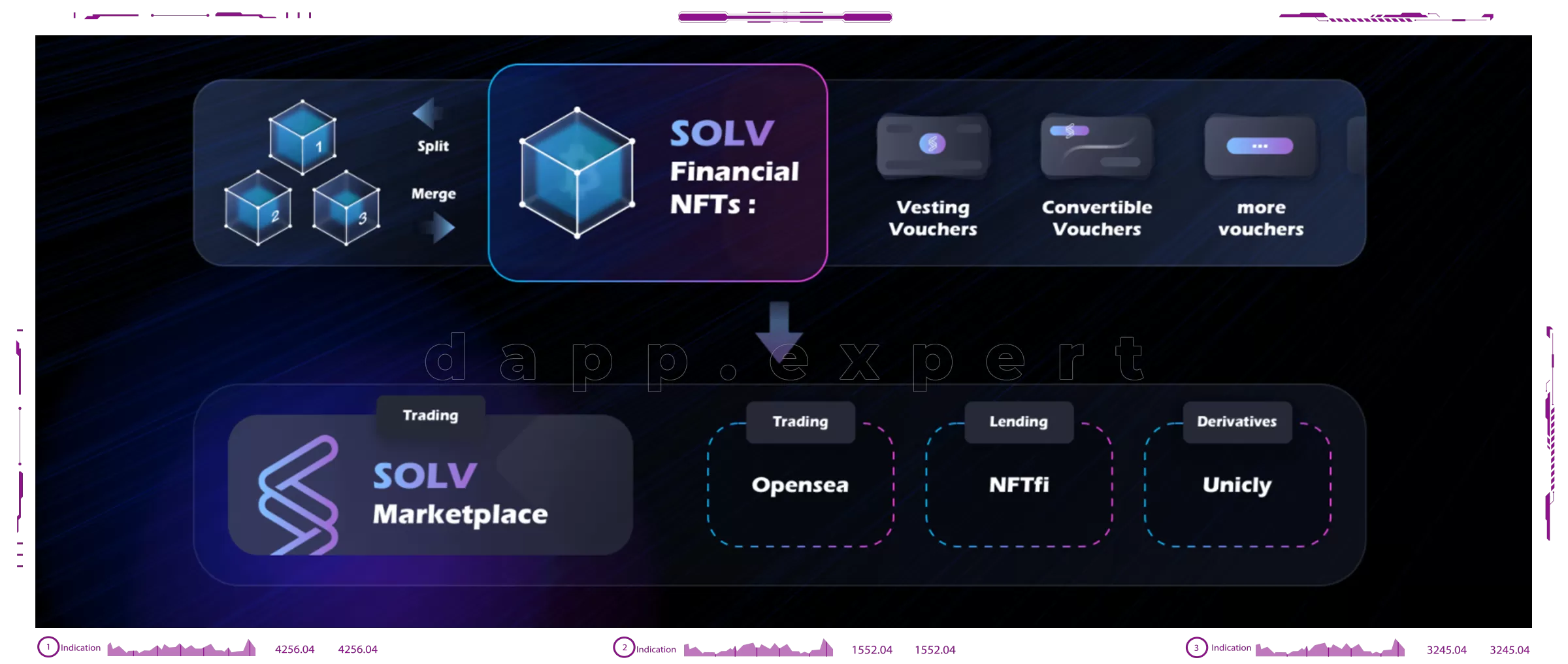 1 2 3

Split

Merge

SOLV Financial NFTs :

Vesting Vouchers

Convertible Vouchers

more vouchers

dapp.expert

Trading

SOLV Marketplace

Trading

Opensea

Lending

NFTfi

Derivatives

Unicly

1 Indication 4256.04 4256.04

2 Indication 1552.04 1552.04

3 Indication 3245.04 3245.04